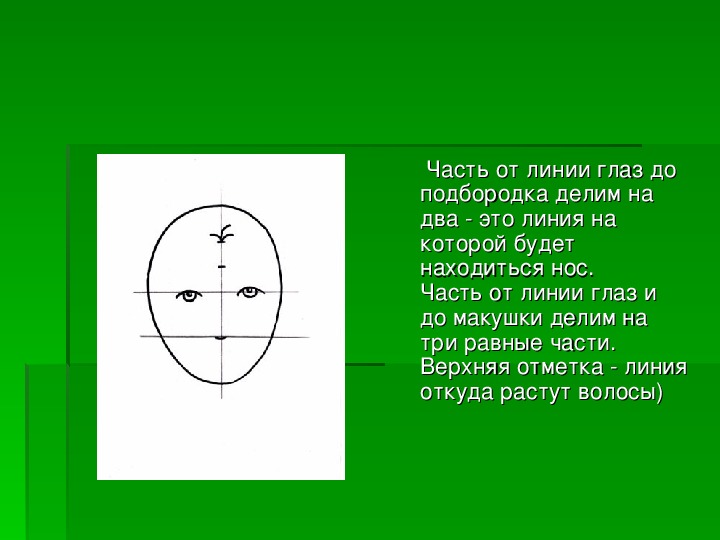 Часть от линии глаз до подбородка делим на два - это линия на которой будет находиться нос.
Часть от линии глаз и до макушки делим на три равные части. Верхняя отметка - линия откуда растут волосы)